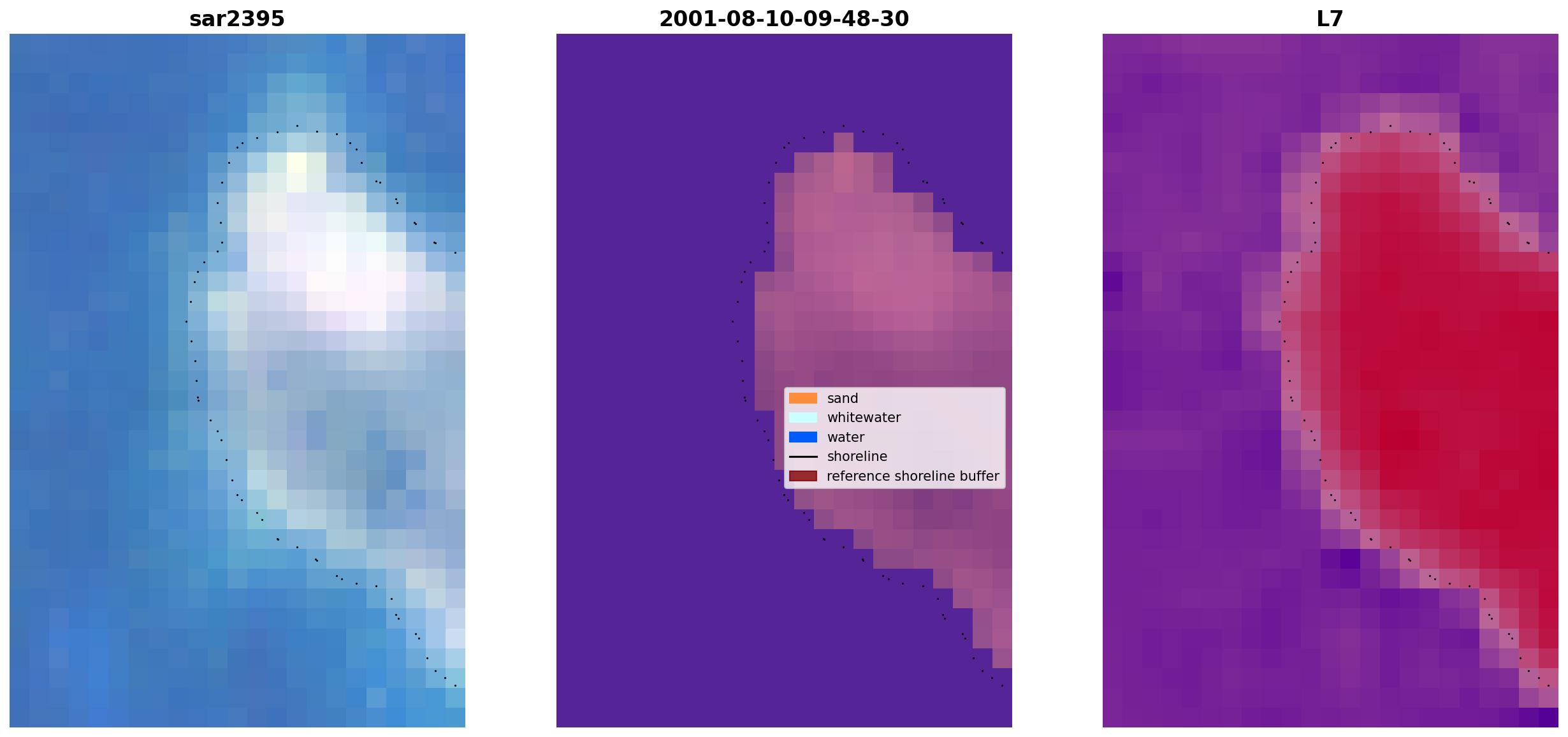 sar2395

2001-08-10-09-48-30

L7

sand
whitewater
water
shoreline
reference shoreline buffer